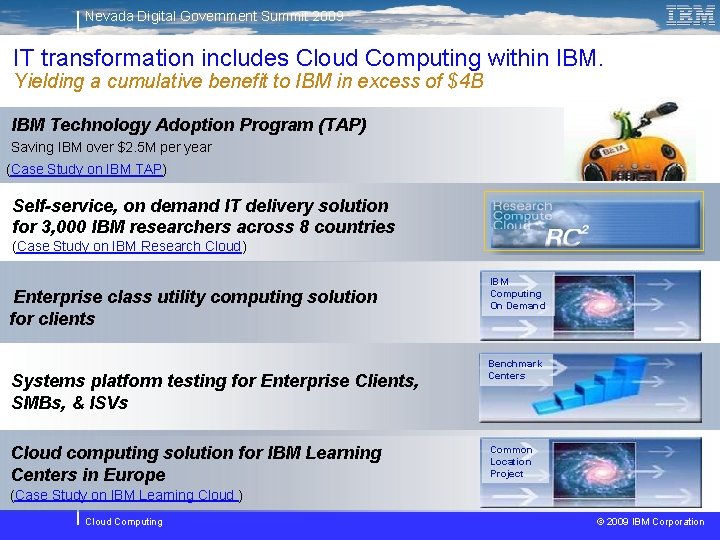 Nevada Digital Government Summit 2009

IBM

IT transformation includes Cloud Computing within IBM.
Yielding a cumulative benefit to IBM in excess of $4B

IBM Technology Adoption Program (TAP)
Saving IBM over $2.5M per year
(Case Study on IBM TAP)

BETA

Self-service, on demand IT delivery solution for 3,000 IBM researchers across 8 countries
(Case Study on IBM Research Cloud)

Research Compute Cloud $RC^2$

Enterprise class utility computing solution for clients

IBM Computing On Demand

Systems platform testing for Enterprise Clients, SMBs, & ISVs

Benchmark Centers

Cloud computing solution for IBM Learning Centers in Europe
(Case Study on IBM Learning Cloud )

Common Location Project

Cloud Computing

© 2009 IBM Corporation